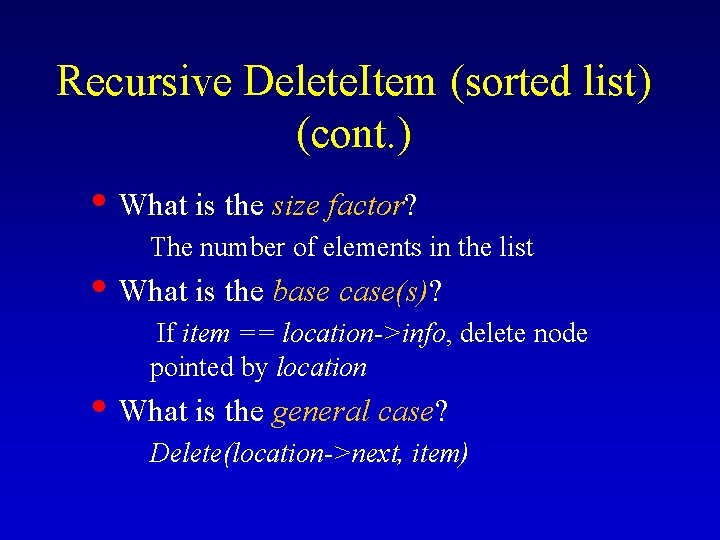 Recursive DeleteItem (sorted list) (cont.)

• What is the size factor?

The number of elements in the list

• What is the base case(s)?

If item == location->info, delete node pointed by location

• What is the general case?

Delete(location->next, item)